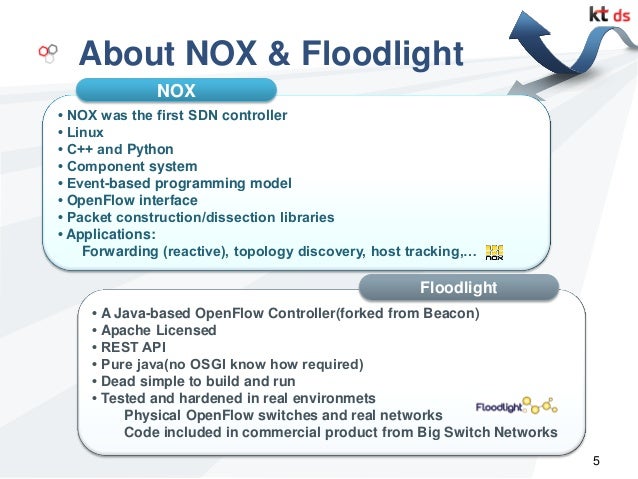 kt ds

About NOX & Floodlight

NOX

• NOX was the first SDN controller
• Linux
• C++ and Python
• Component system
• Event-based programming model
• OpenFlow interface
• Packet construction/dissection libraries
• Applications:
Forwarding (reactive), topology discovery, host tracking,...

NOX

Floodlight

• A Java-based OpenFlow Controller(forked from Beacon)
• Apache Licensed
• REST API
• Pure java(no OSGI know how required)
• Dead simple to build and run
• Tested and hardened in real environmets
Physical OpenFlow switches and real networks
Code included in commercial product from Big Switch Networks

Floodlight

5